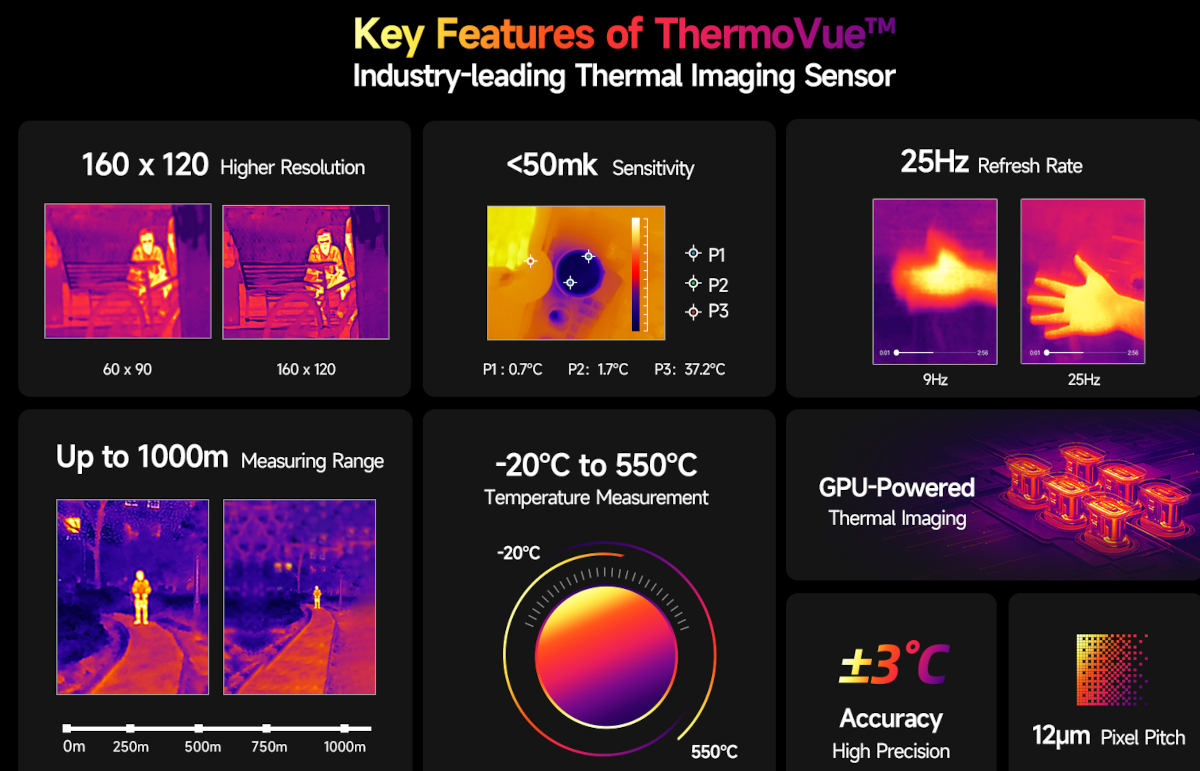 Key Features of ThermoVue™
Industry-leading Thermal Imaging Sensor

160 x 120 Higher Resolution

60 x 90

160 x 120

<50mk Sensitivity

P1
P2
P3

P1 : 0.7°C P2: 1.7°C P3: 37.2°C

25Hz Refresh Rate

0:01 2:56

0:01 2:56

9Hz

25Hz

Up to 1000m Measuring Range

0m 250m 500m 750m 1000m

-20°C to 550°C
Temperature Measurement

-20°C

550°C

GPU-Powered
Thermal Imaging

±3°C
Accuracy
High Precision

12μm Pixel Pitch